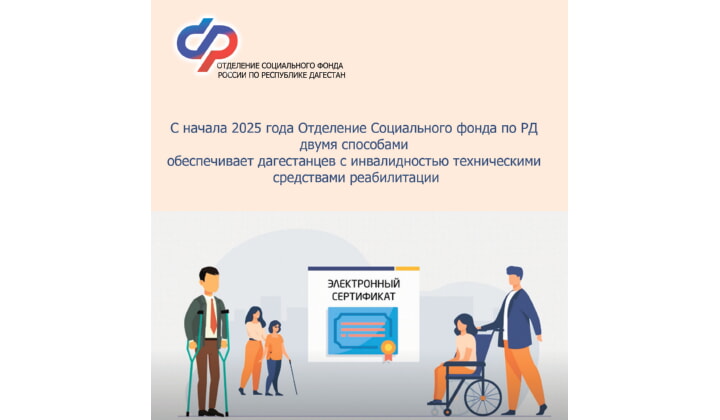 ОТДЕЛЕНИЕ СОЦИАЛЬНОГО ФОНДА РОССИИ ПО РЕСПУБЛИКЕ ДАГЕСТАН

С начала 2025 года Отделение Социального фонда по РД двумя способами обеспечивает дагестанцев с инвалидностью техническими средствами реабилитации

ЭЛЕКТРОННЫЙ СЕРТИФИКАТ